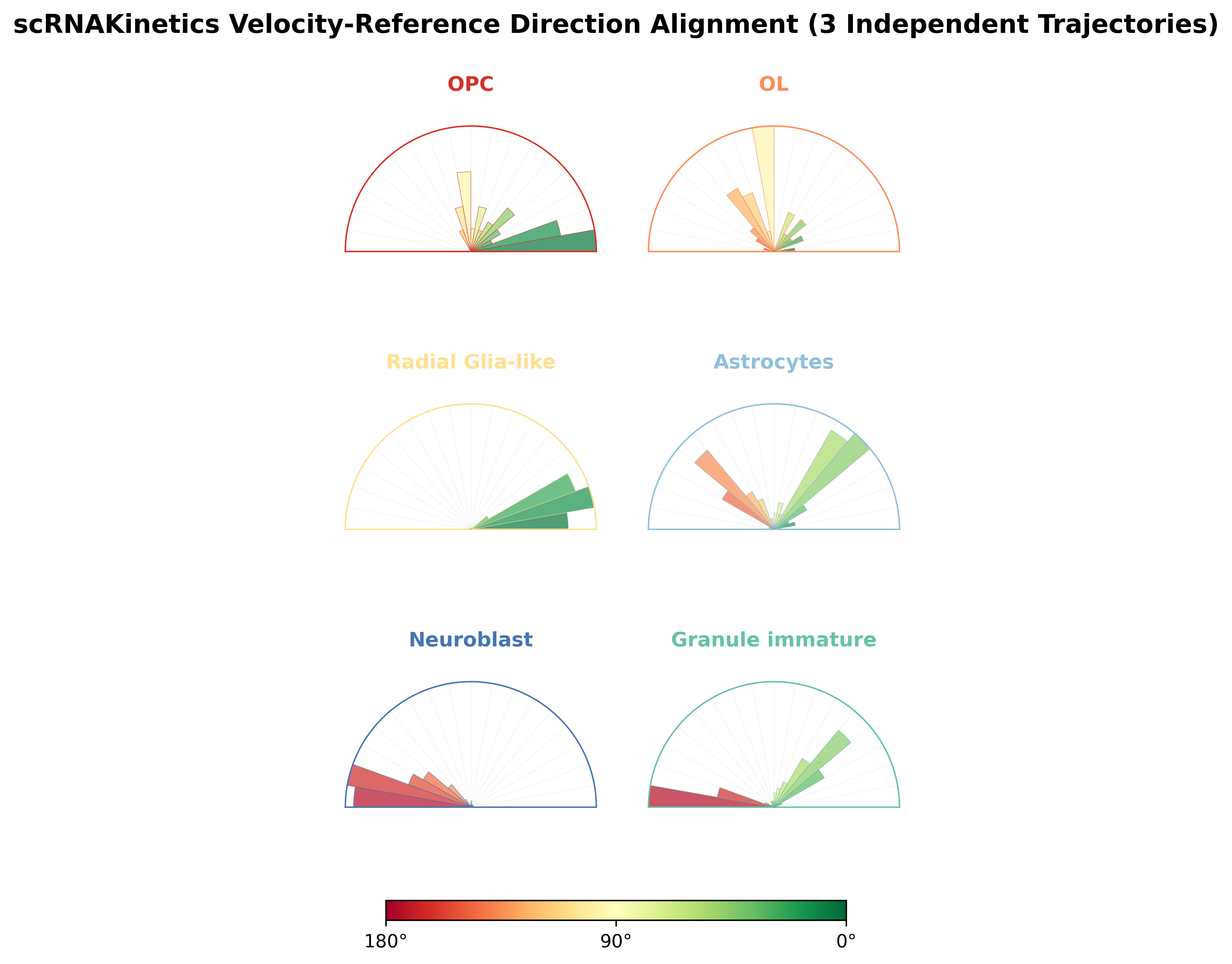 scRNAKinetics Velocity-Reference Direction Alignment (3 Independent Trajectories)

OPC

OL

Radial Glia-like

Astrocytes

Neuroblast

Granule immature

180°

90°

0°